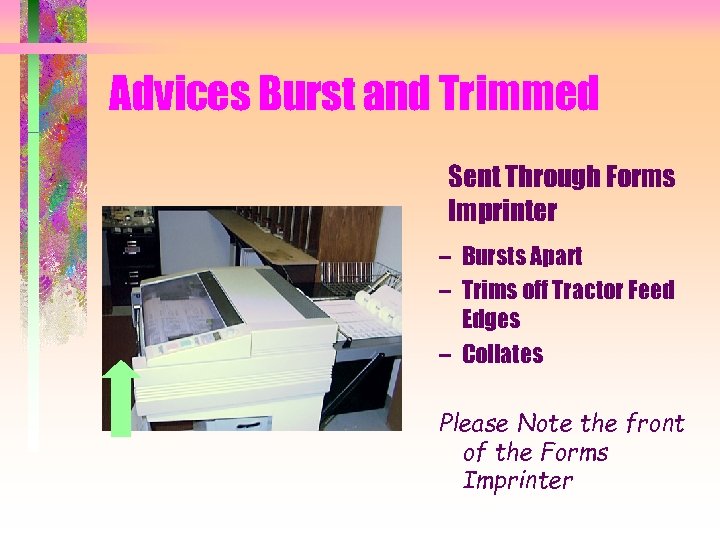 Advices Burst and Trimmed

Sent Through Forms Imprinter

– Bursts Apart
– Trims off Tractor Feed Edges
– Collates

Please Note the front of the Forms Imprinter